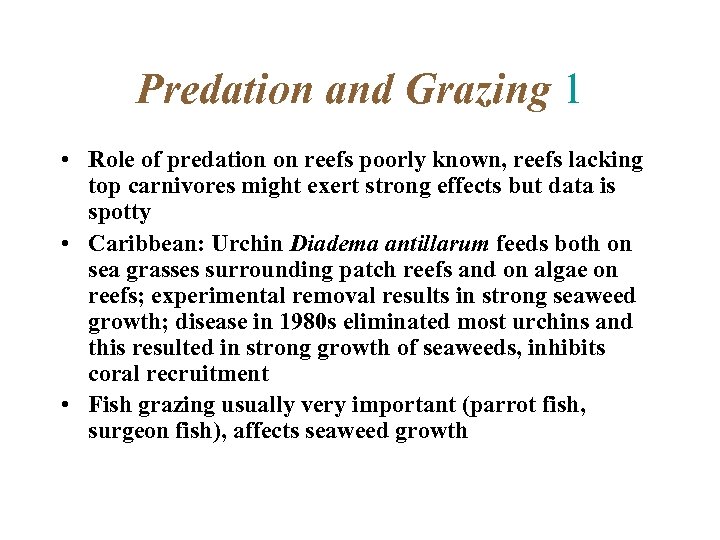 Predation and Grazing 1

• Role of predation on reefs poorly known, reefs lacking top carnivores might exert strong effects but data is spotty

• Caribbean: Urchin Diadema antillarum feeds both on sea grasses surrounding patch reefs and on algae on reefs; experimental removal results in strong seaweed growth; disease in 1980s eliminated most urchins and this resulted in strong growth of seaweeds, inhibits coral recruitment

• Fish grazing usually very important (parrot fish, surgeon fish), affects seaweed growth